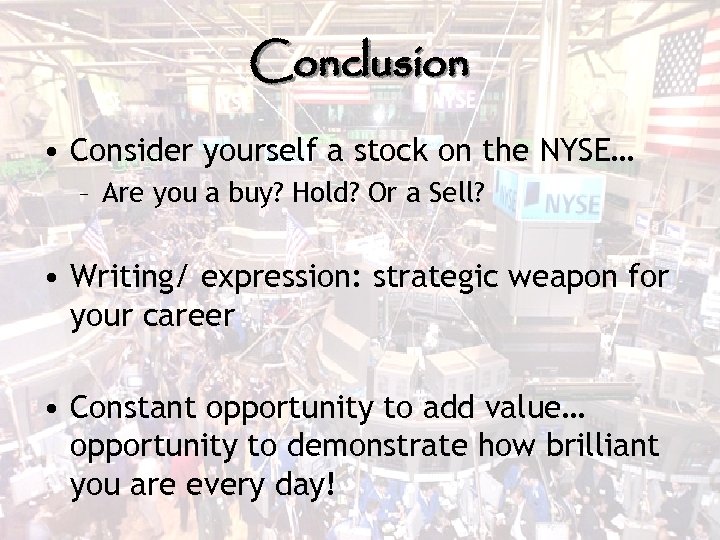 Conclusion

• Consider yourself a stock on the NYSE…
– Are you a buy? Hold? Or a Sell?

• Writing/ expression: strategic weapon for your career

• Constant opportunity to add value… opportunity to demonstrate how brilliant you are every day!

NYSE

NYSE